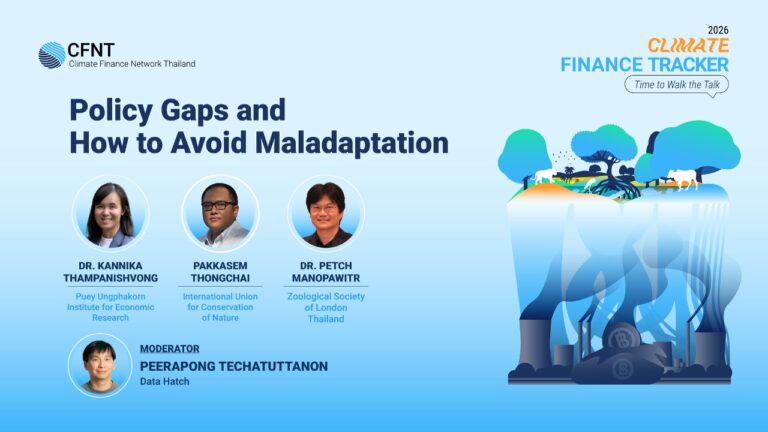 CFNT
Climate Finance Network Thailand

2026
CLIMATE
FINANCE TRACKER
Time to Walk the Talk

Policy Gaps and
How to Avoid Maladaptation

DR. KANNIKA
THAMPANISHVONG
Puey Ungphakorn Institute for Economic Research

PAKKASEM
THONGCHAI
International Union for Conservation of Nature

DR. PETCH
MANOPAWITR
Zoological Society of London Thailand

MODERATOR
PEERAPONG TECHATUTTANON
Data Hatch